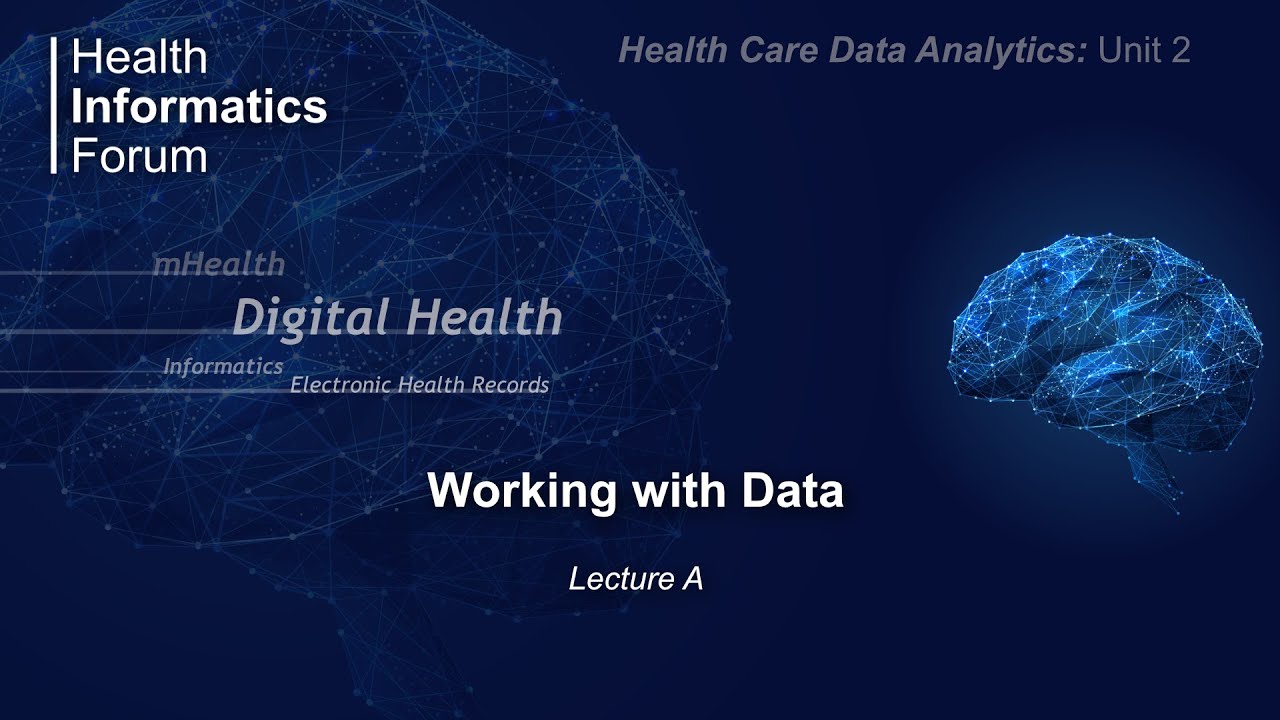 Health
Informatics
Forum

Health Care Data Analytics: Unit 2

mHealth
Digital Health
Informatics
Electronic Health Records

Working with Data

Lecture A